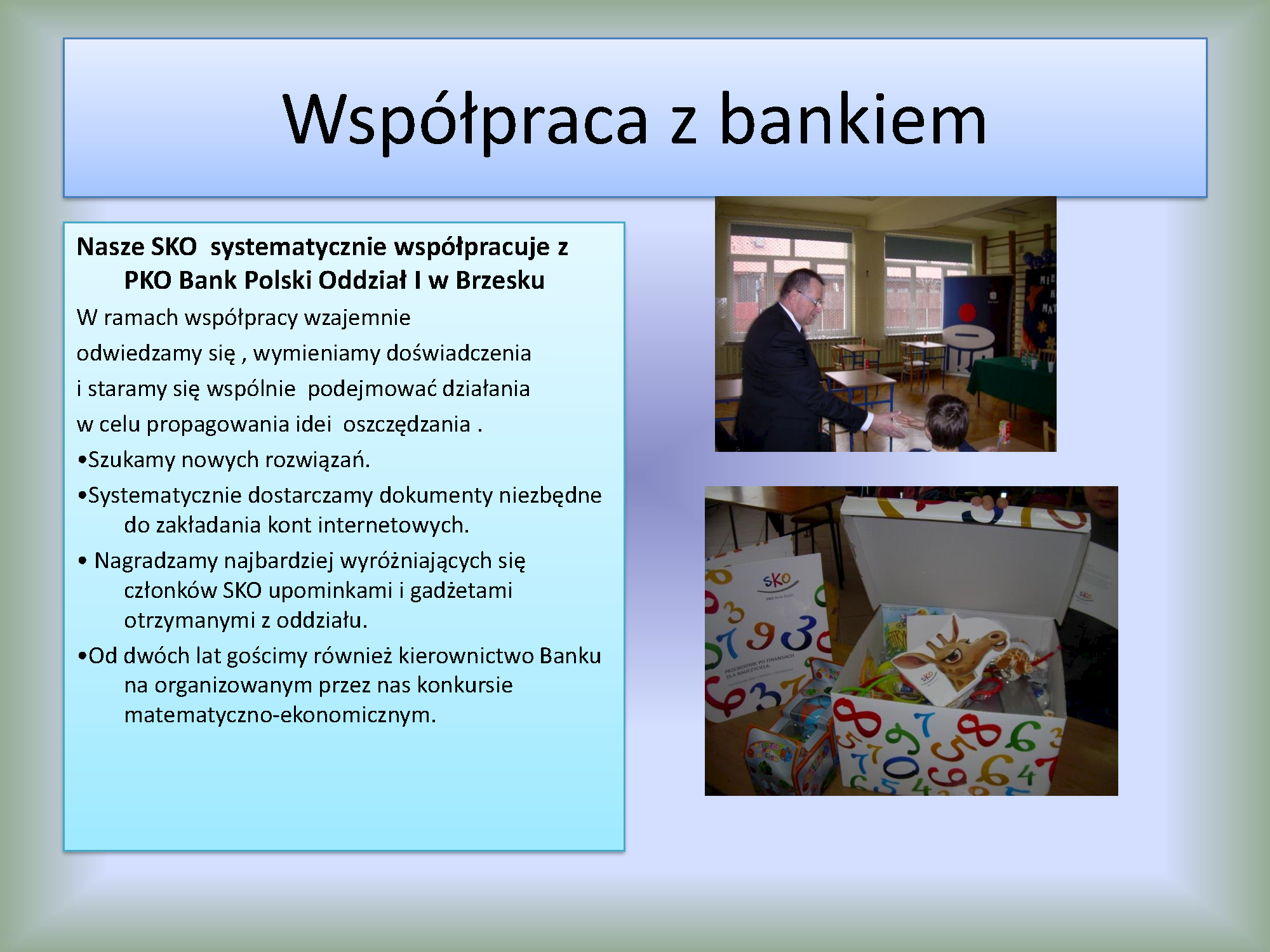 Współpraca z bankiem

Nasze SKO systematycznie współpracuje z PKO Bank Polski Oddział I w Brzesku

W ramach współpracy wzajemnie

odwiedzamy się , wymieniamy doświadczenia

i staramy się wspólnie podejmować działania

w celu propagowania idei oszczędzania .

•Szukamy nowych rozwiązań.

•Systematycznie dostarczamy dokumenty niezbędne do zakładania kont internetowych.

• Nagradzamy najbardziej wyróżniających się członków SKO upominkami i gadżetami otrzymanymi z oddziału.

•Od dwóch lat gościmy również kierownictwo Banku na organizowanym przez nas konkursie matematyczno-ekonomicznym.

SKO
PKO Bank Polski

PRZEWODNIK PO FINANSACH DLA NAUCZYCIELA

SKO